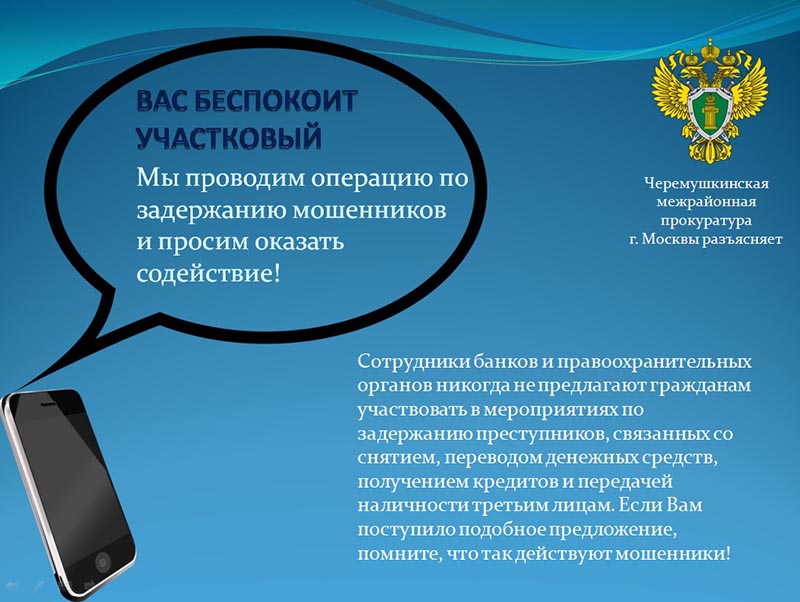 ВАС БЕСПОКОИТ УЧАСТКОВЫЙ

Мы проводим операцию по задержанию мошенников и просим оказать содействие!

Черемушкинская межрайонная прокуратура г. Москвы разъясняет

Сотрудники банков и правоохранительных органов никогда не предлагают гражданам участвовать в мероприятиях по задержанию преступников, связанных со снятием, переводом денежных средств, получением кредитов и передачей наличности третьим лицам. Если Вам поступило подобное предложение, помните, что так действуют мошенники!